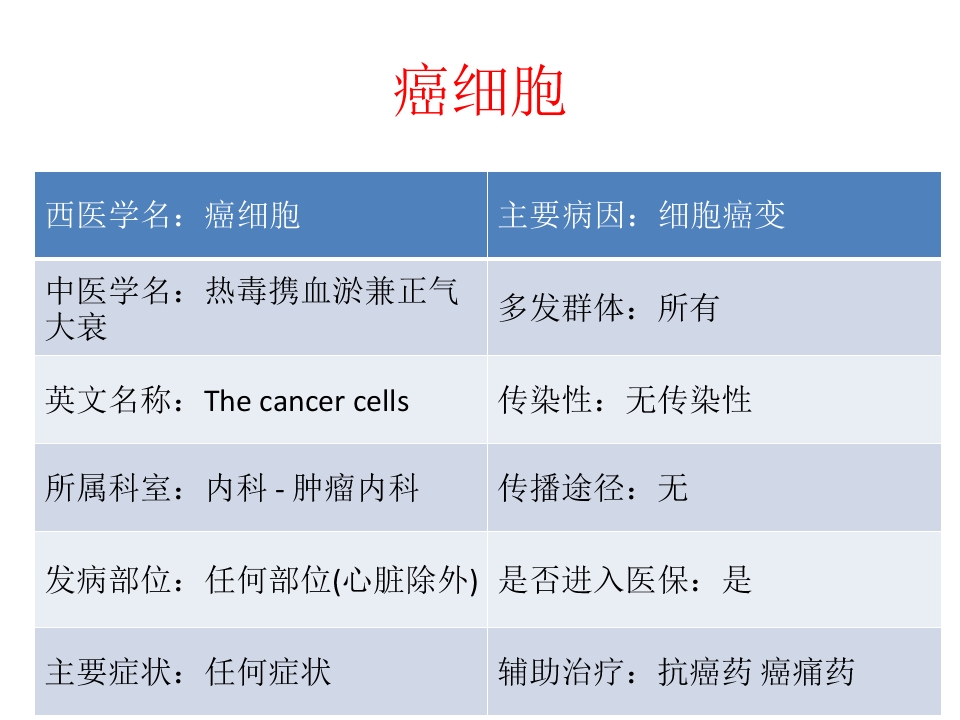 癌细胞

| 西医学名：癌细胞 | 主要病因：细胞癌变 |
|---|---|
| 中医学名：热毒携血淤兼正气大衰 | 多发群体：所有 |
| 英文名称：The cancer cells | 传染性：无传染性 |
| 所属科室：内科 - 肿瘤内科 | 传播途径：无 |
| 发病部位：任何部位(心脏除外) | 是否进入医保：是 |
| 主要症状：任何症状 | 辅助治疗：抗癌药 癌痛药 |